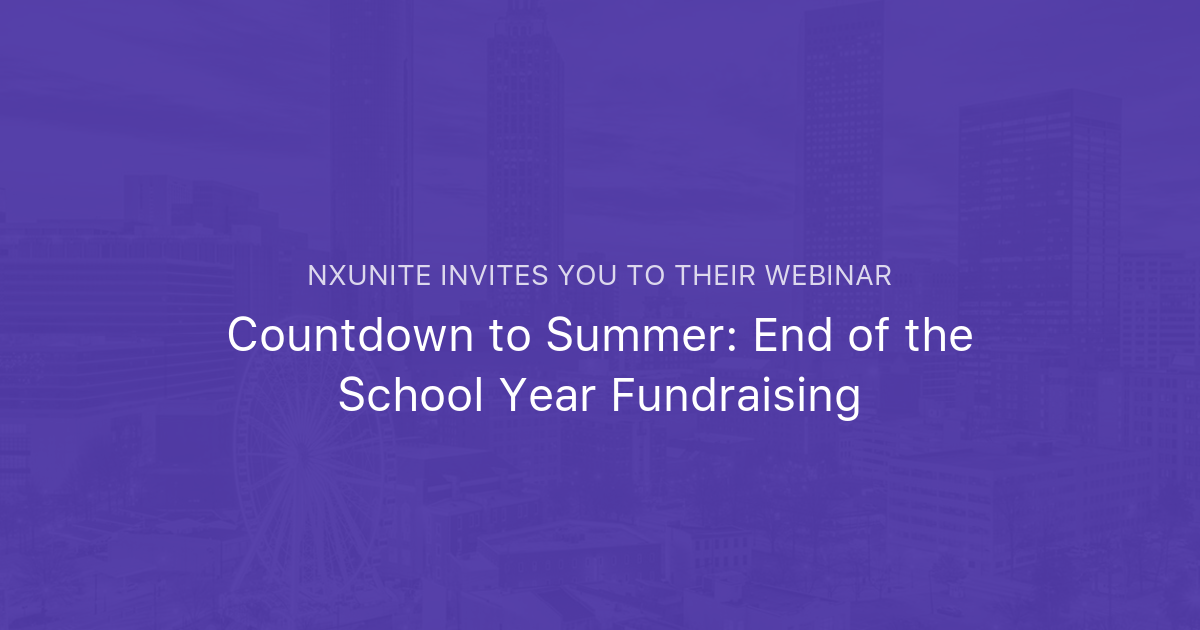 NXUNITE INVITES YOU TO THEIR WEBINAR

Countdown to Summer: End of the School Year Fundraising